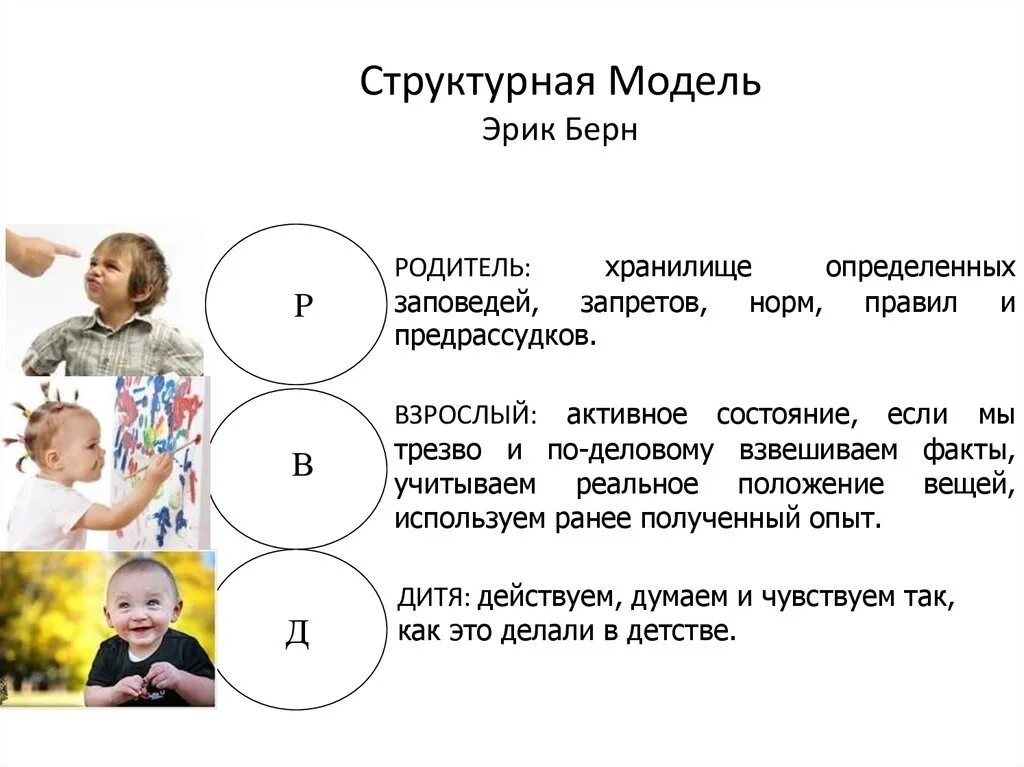 Структурная Модель
Эрик Берн

Р

РОДИТЕЛЬ: хранилище определенных заповедей, запретов, норм, правил и предрассудков.

В

ВЗРОСЛЫЙ: активное состояние, если мы трезво и по-деловому взвешиваем факты, учитываем реальное положение вещей, используем ранее полученный опыт.

Д

ДИТЯ: действуем, думаем и чувствуем так, как это делали в детстве.